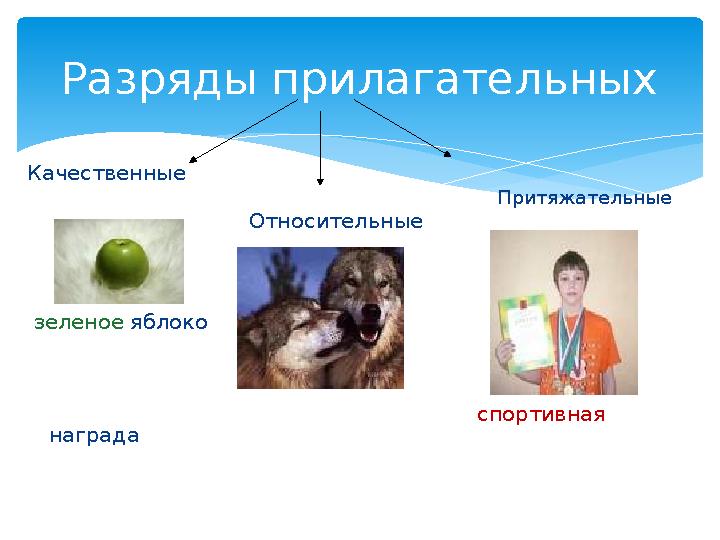 Разряды прилагательных

Качественные

Относительные

Притяжательные

зеленое яблоко

спортивная

награда